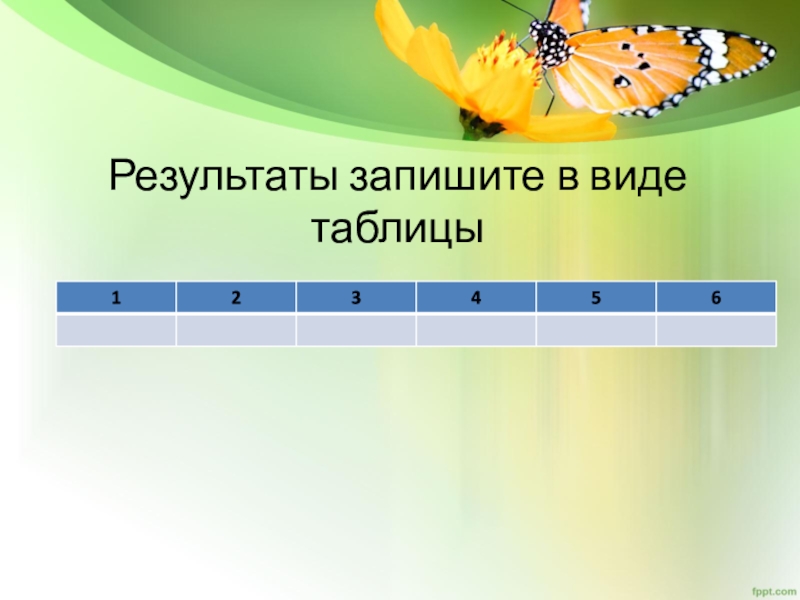 Результаты запишите в виде таблицы

| 1 | 2 | 3 | 4 | 5 | 6 |
|---|---|---|---|---|---|
| | | | | | |

fppt.com